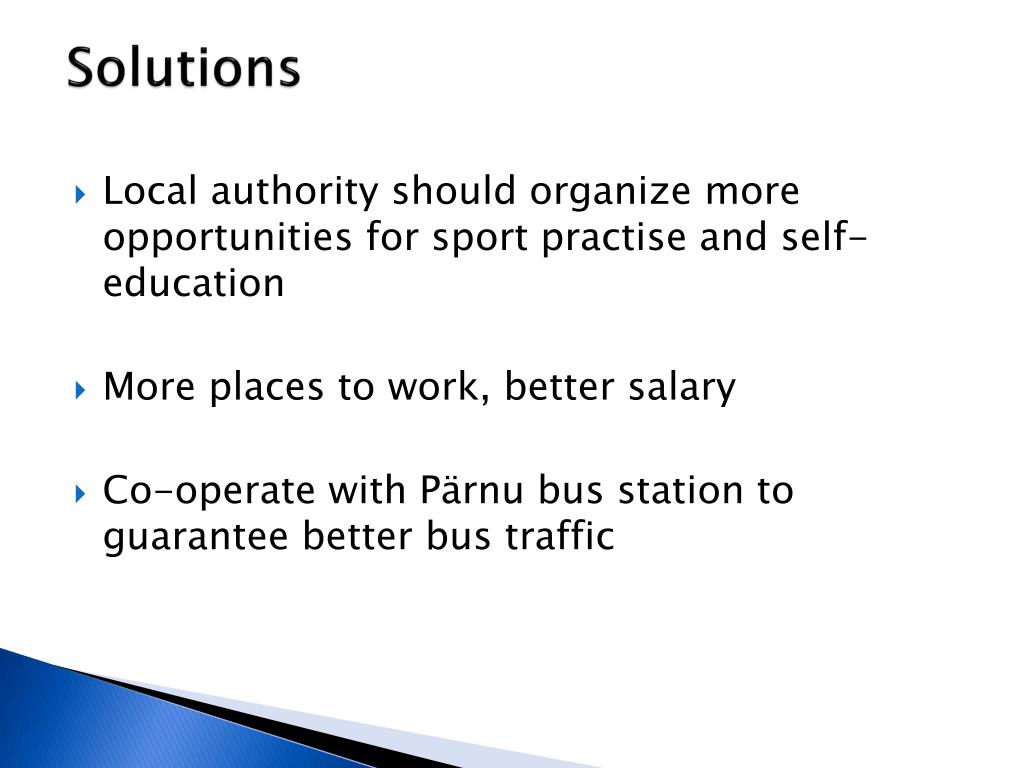 Solutions

Local authority should organize more opportunities for sport practise and self-education

More places to work, better salary

Co-operate with Pärnu bus station to guarantee better bus traffic